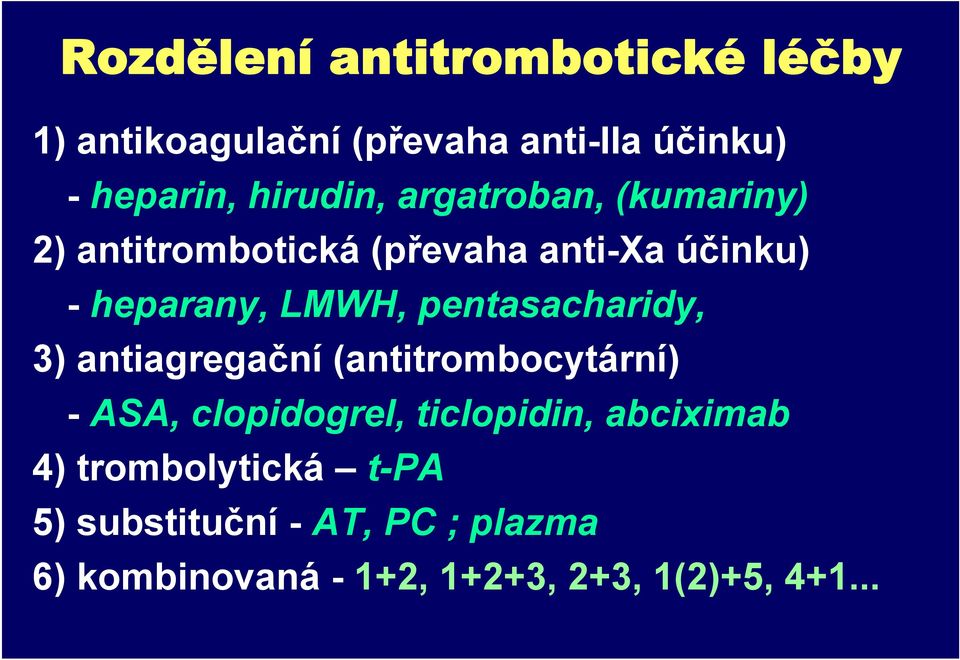 Rozdělení antitrombotické léčby

1) antikoagulační (převaha anti-IIa účinku)

- heparin, hirudin, argatroban, (kumariny)

2) antitrombotická (převaha anti-Xa účinku)

- heparany, LMWH, pentasacharidy,

3) antiagregační (antitrombocytární)

- ASA, clopidogrel, ticlopidin, abciximab

4) trombolytická – t-PA

5) substituční - AT, PC ; plazma

6) kombinovaná - 1+2, 1+2+3, 2+3, 1(2)+5, 4+1...